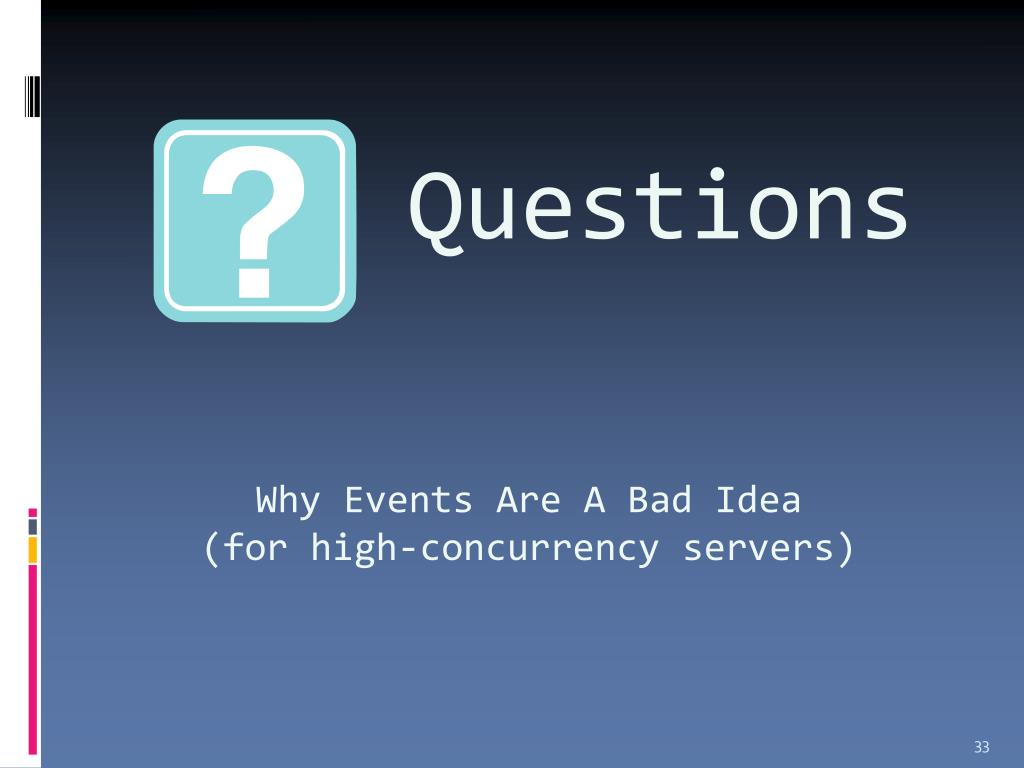 ?

Questions

Why Events Are A Bad Idea
(for high-concurrency servers)

33